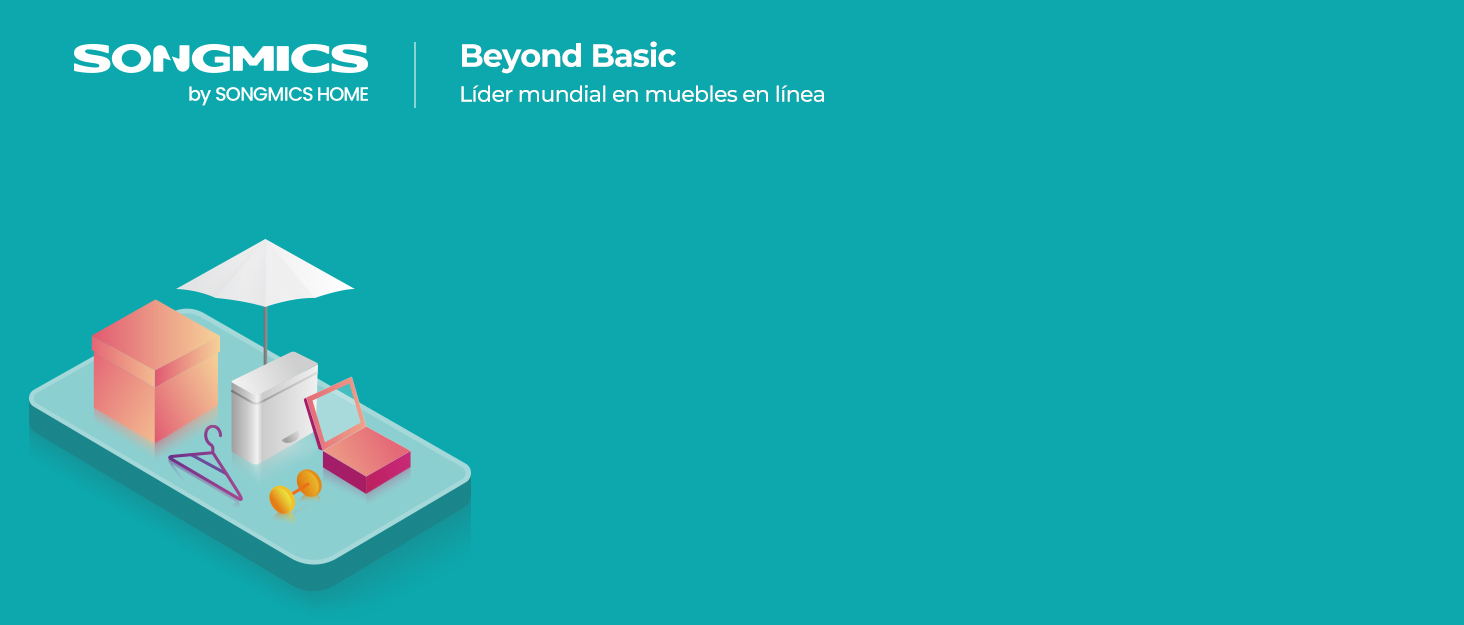 SONGMICS
by SONGMICS HOME

Beyond Basic
Líder mundial en muebles en línea